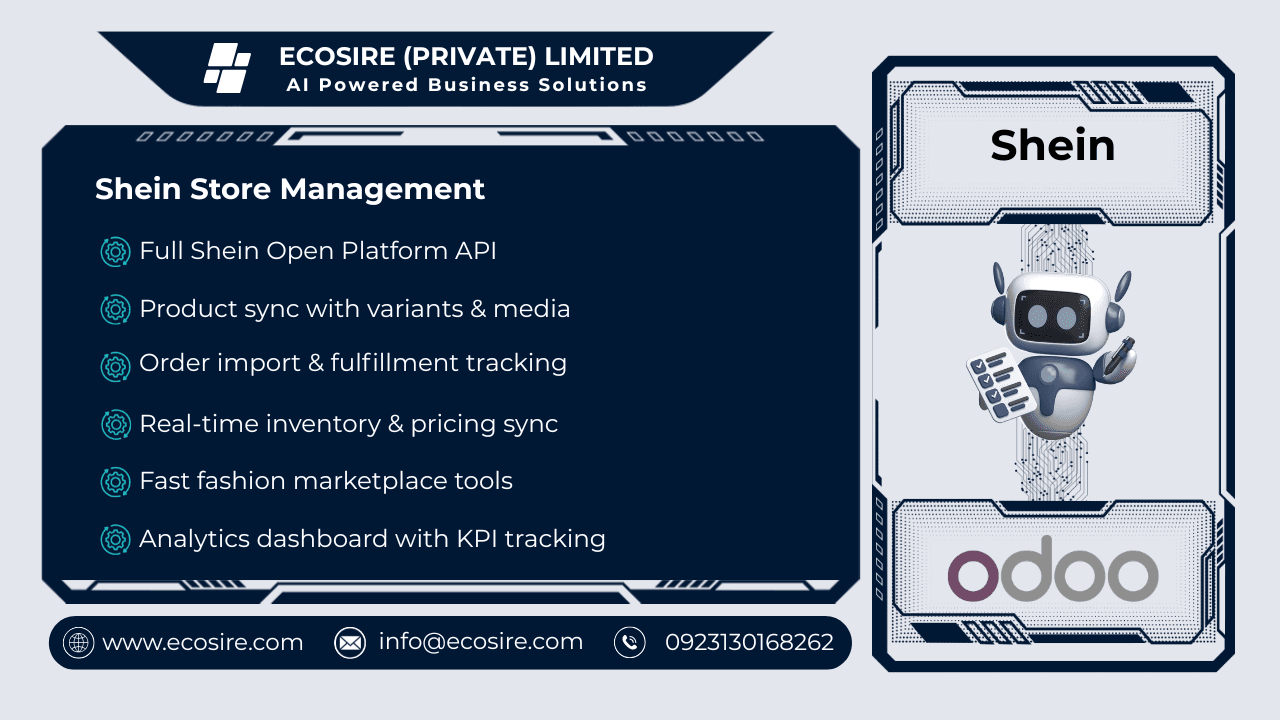 ECOSIRE (PRIVATE) LIMITED
AI Powered Business Solutions

Shein Store Management

Full Shein Open Platform API

Product sync with variants & media

Order import & fulfillment tracking

Real-time inventory & pricing sync

Fast fashion marketplace tools

Analytics dashboard with KPI tracking

www.ecosire.com info@ecosire.com 0923130168262

Shein

odoo